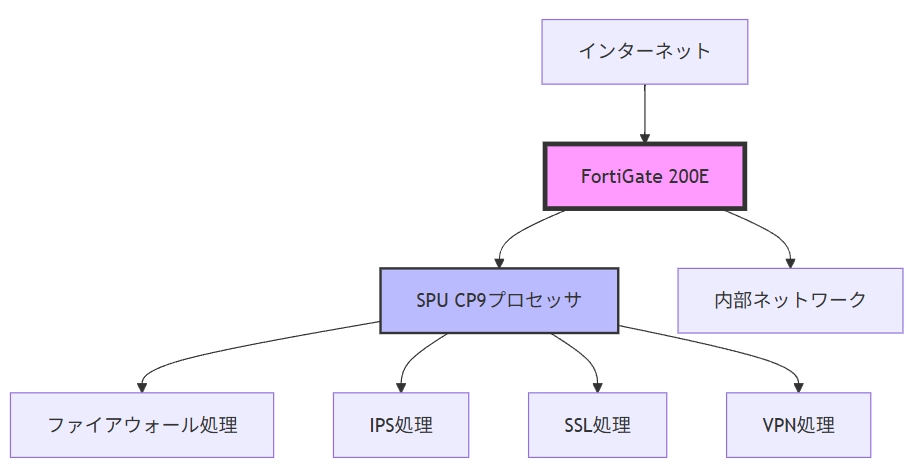 インターネット

FortiGate 200E

SPU CP9プロセッサ

内部ネットワーク

ファイアウォール処理

IPS処理

SSL処理

VPN処理